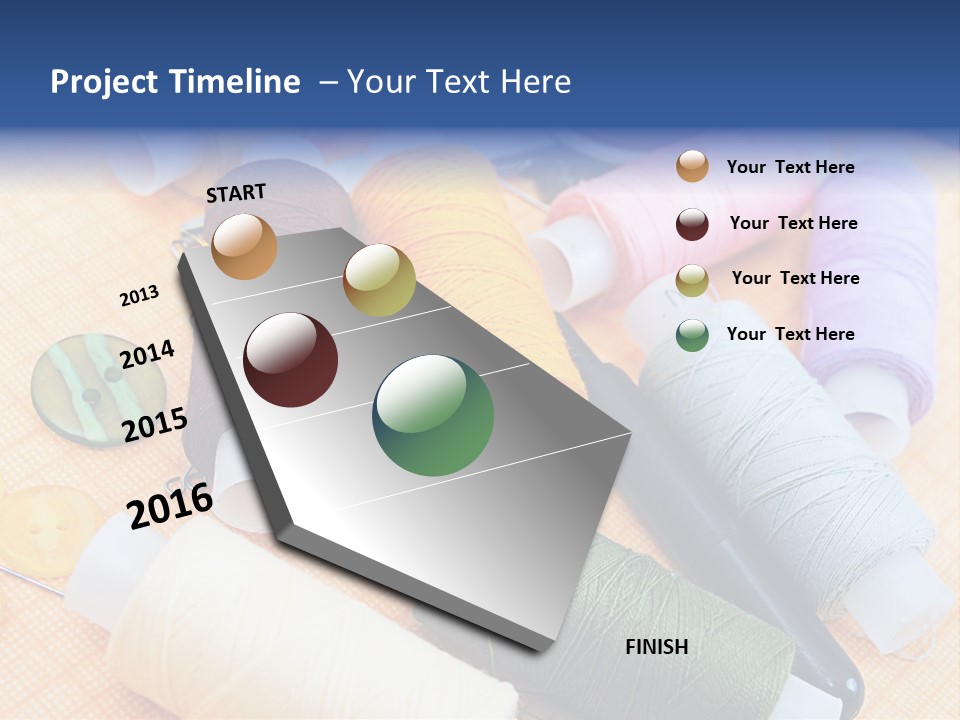 Project Timeline – Your Text Here

START

2013

2014

2015

2016

FINISH

Your Text Here

Your Text Here

Your Text Here

Your Text Here